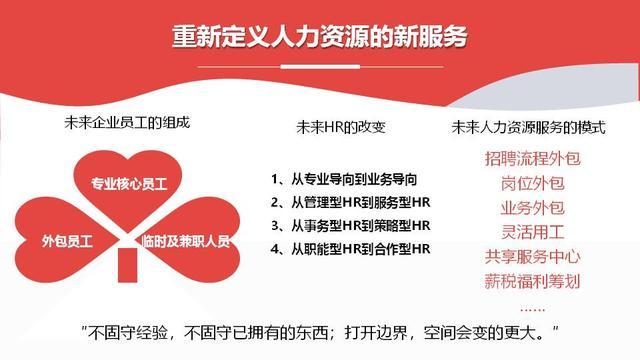 重新定义人力资源的新服务

未来企业员工的组成

专业核心员工

外包员工

临时及兼职人员

未来HR的改变

1、从专业导向到业务导向
2、从管理型HR到服务型HR
3、从事务型HR到策略型HR
4、从职能型HR到合作型HR

未来人力资源服务的模式

招聘流程外包
岗位外包
业务外包
灵活用工
共享服务中心
薪税福利筹划
......

"不固守经验，不固守已拥有的东西；打开边界，空间会变的更大。"